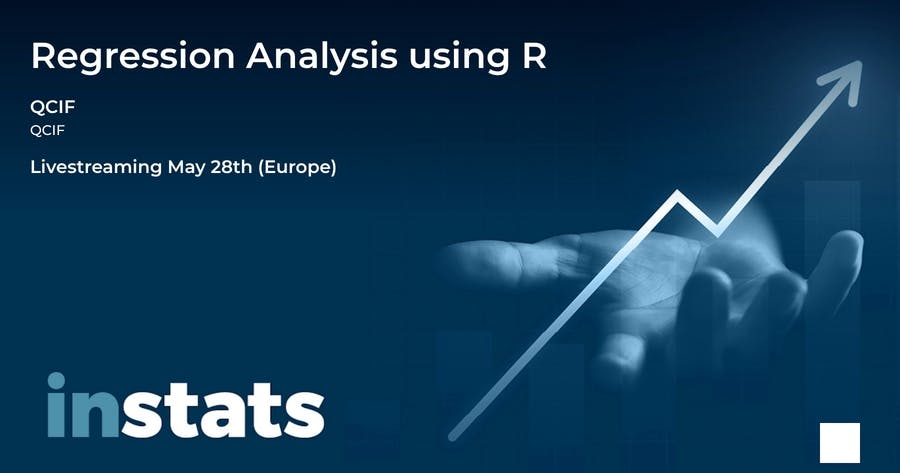 Regression Analysis using R

QCIF
QCIF

Livestreaming May 28th (Europe)

instats